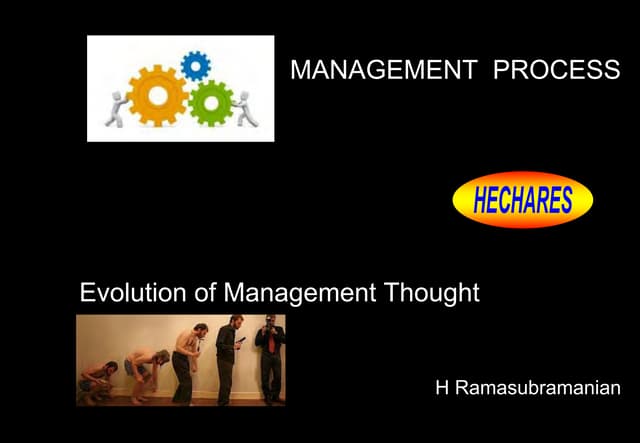 MANAGEMENT PROCESS

HECHARES

Evolution of Management Thought

H Ramasubramanian